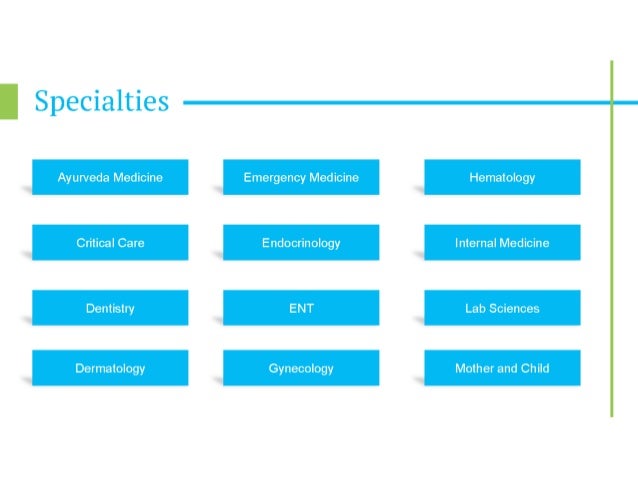 Specialties

Ayurveda Medicine

Critical Care

Dentistry

Dermatology

Emergency Medicine

Endocrinology

ENT

Gynecology

Hematology

Internal Medicine

Lab Sciences

Mother and Child